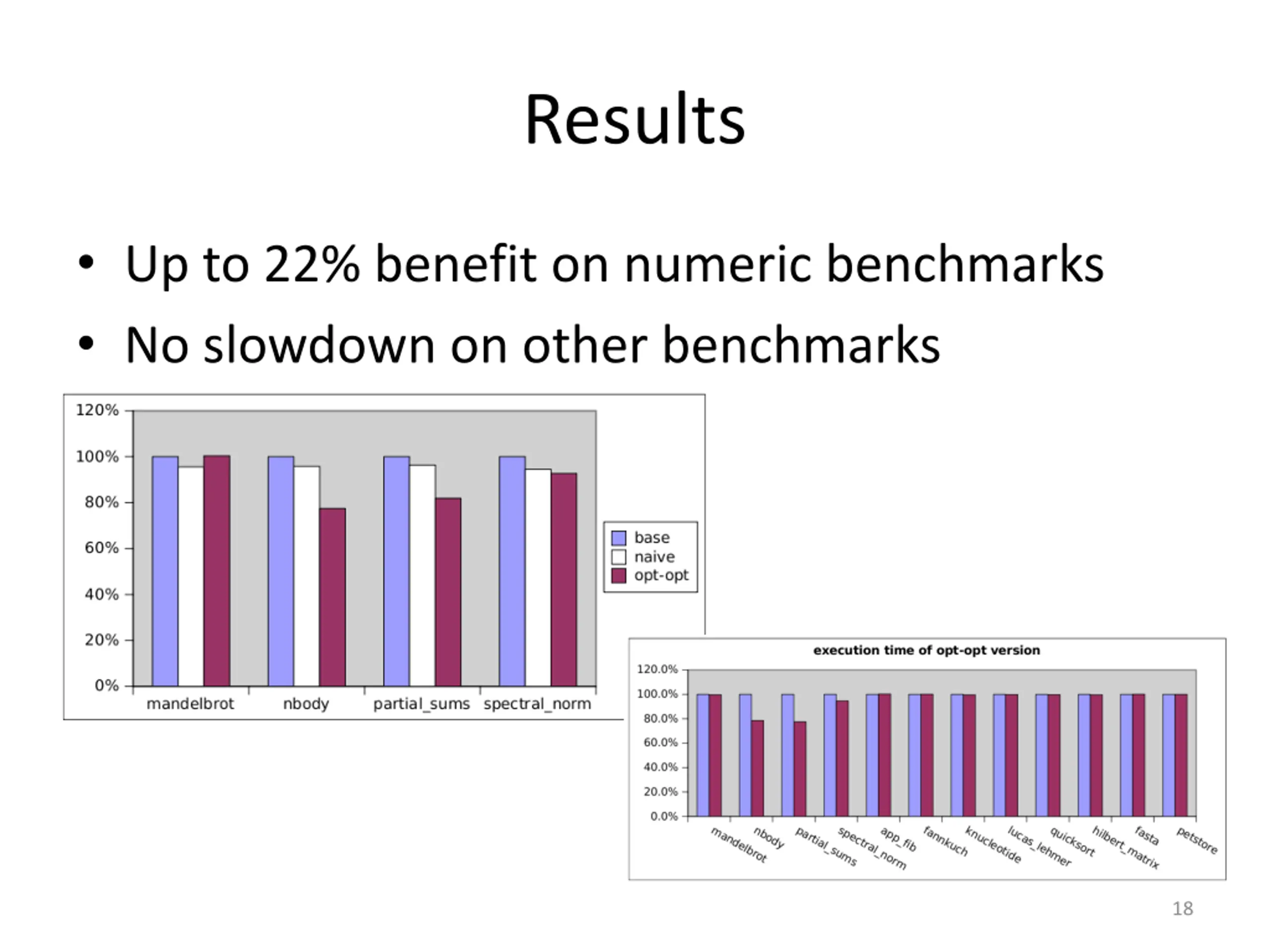 Results

• Up to 22% benefit on numeric benchmarks
• No slowdown on other benchmarks

120%
100%
80%
60%
40%
20%
0%
mandelbrot
nbody
partial_sums
spectral_norm

base
naive
opt-opt

execution time of opt-opt version

120.0%
100.0%
80.0%
60.0%
40.0%
20.0%
0.0%
mandelbrot
nbody
partial_sums
spectral_norm
app_fib
fannkuch
knucleotide
lucas_lehmer
quicksort
hilbert_matrix
fasta
petstore

18